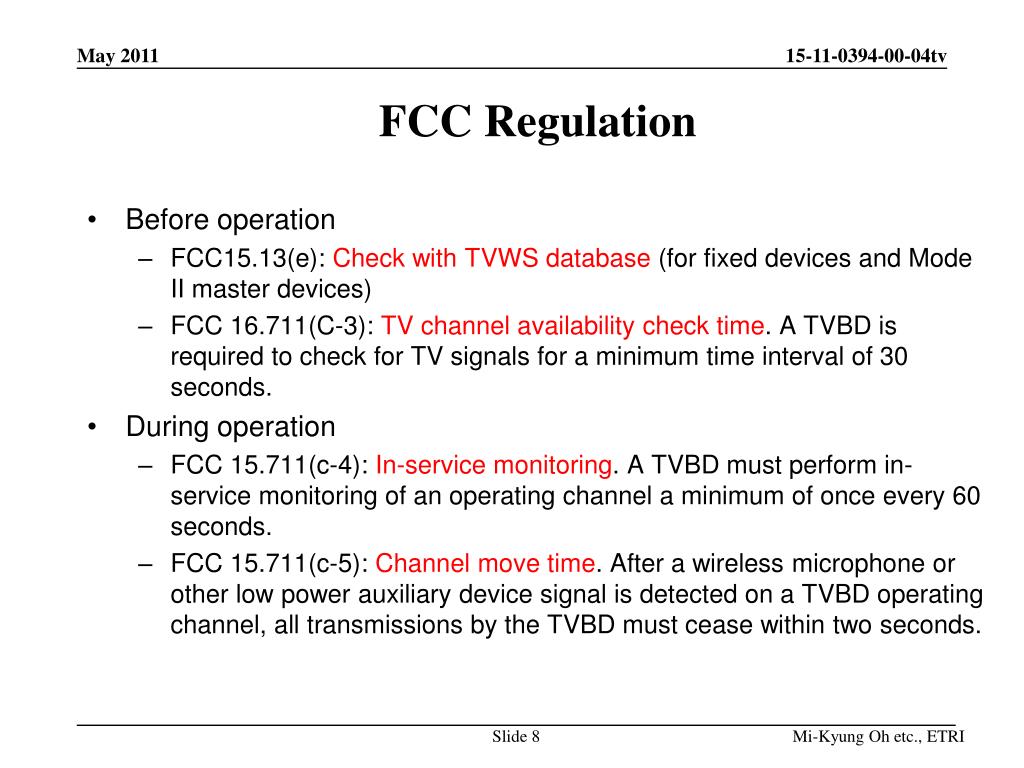 May 2011

15-11-0394-00-04tv

FCC Regulation

• Before operation
– FCC15.13(e): Check with TVWS database (for fixed devices and Mode II master devices)
– FCC 16.711(C-3): TV channel availability check time. A TVBD is required to check for TV signals for a minimum time interval of 30 seconds.
• During operation
– FCC 15.711(c-4): In-service monitoring. A TVBD must perform in-service monitoring of an operating channel a minimum of once every 60 seconds.
– FCC 15.711(c-5): Channel move time. After a wireless microphone or other low power auxiliary device signal is detected on a TVBD operating channel, all transmissions by the TVBD must cease within two seconds.

Slide 8

Mi-Kyung Oh etc., ETRI